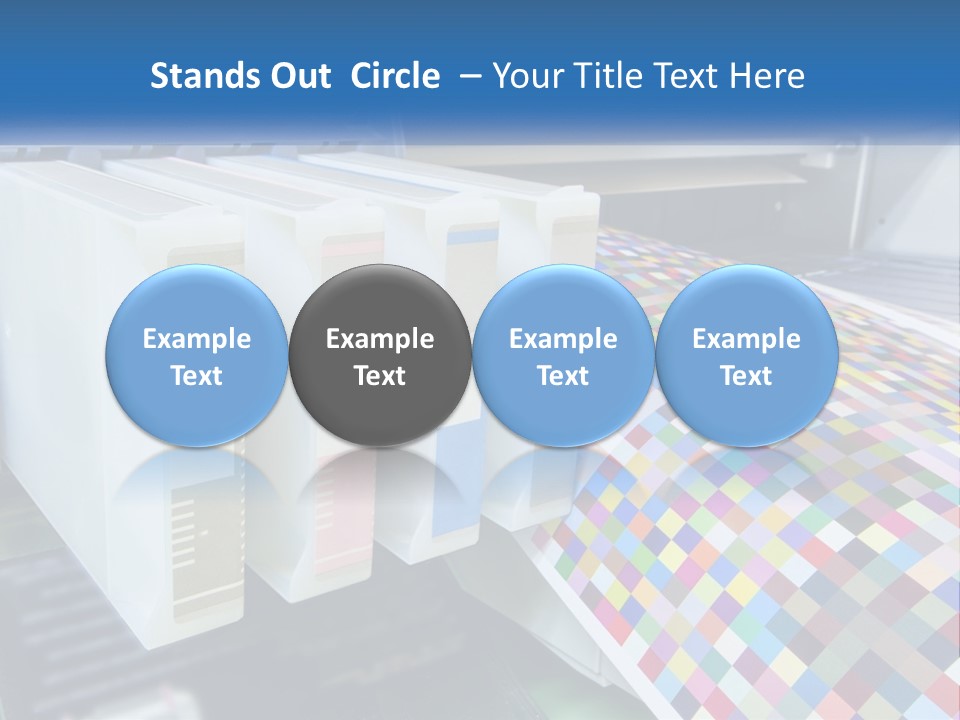 Stands Out Circle – Your Title Text Here

Example Text

Example Text

Example Text

Example Text